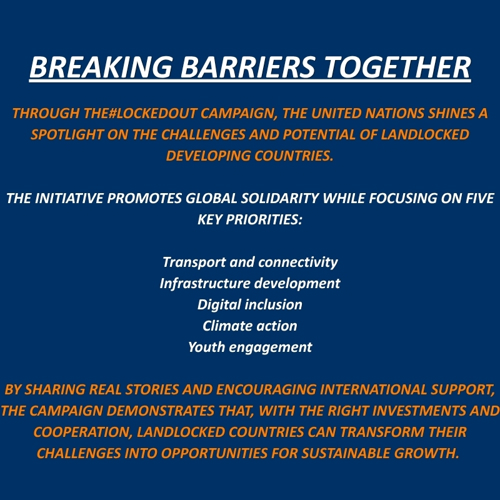 BREAKING BARRIERS TOGETHER

THROUGH THE#LOCKEDOUT CAMPAIGN, THE UNITED NATIONS SHINES A SPOTLIGHT ON THE CHALLENGES AND POTENTIAL OF LANDLOCKED DEVELOPING COUNTRIES.

THE INITIATIVE PROMOTES GLOBAL SOLIDARITY WHILE FOCUSING ON FIVE KEY PRIORITIES:

Transport and connectivity
Infrastructure development
Digital inclusion
Climate action
Youth engagement

BY SHARING REAL STORIES AND ENCOURAGING INTERNATIONAL SUPPORT, THE CAMPAIGN DEMONSTRATES THAT, WITH THE RIGHT INVESTMENTS AND COOPERATION, LANDLOCKED COUNTRIES CAN TRANSFORM THEIR CHALLENGES INTO OPPORTUNITIES FOR SUSTAINABLE GROWTH.